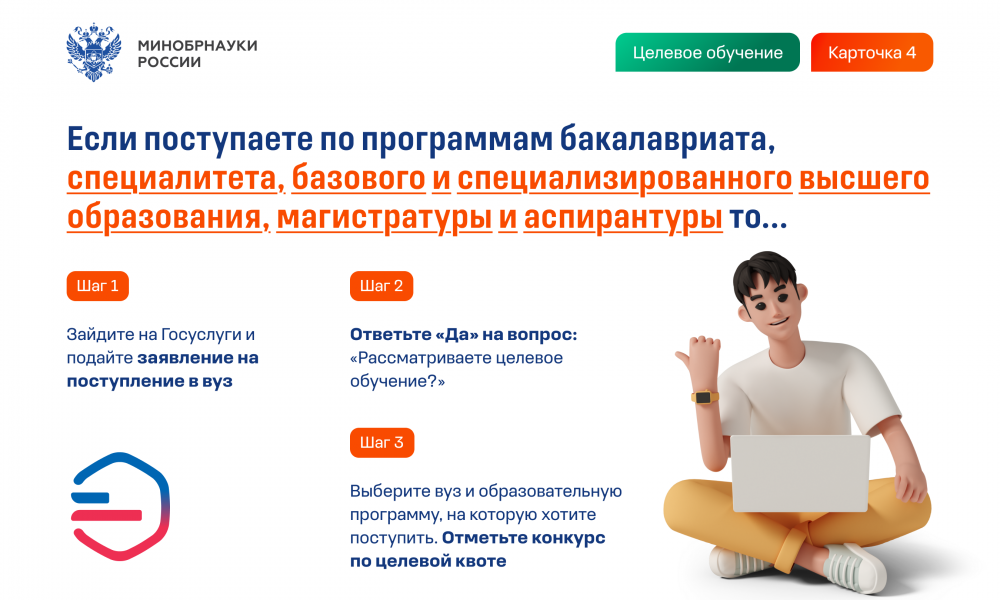 МИНОБРНАУКИ
РОССИИ

Целевое обучение

Карточка 4

Если поступаете по программам бакалавриата, специалитета, базового и специализированного высшего образования, магистратуры и аспирантуры то...

Шаг 1

Зайдите на Госуслуги и подайте заявление на поступление в вуз

Шаг 2

Ответьте «Да» на вопрос: «Рассматриваете целевое обучение?»

Шаг 3

Выберите вуз и образовательную программу, на которую хотите поступить. Отметьте конкурс по целевой квоте